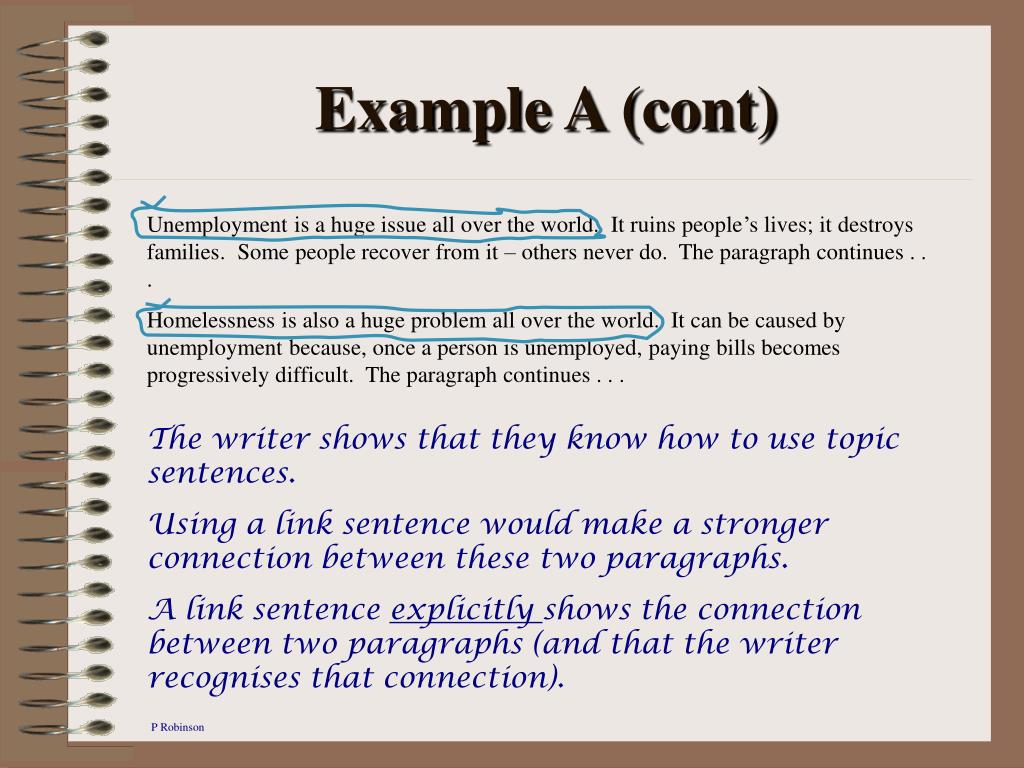 Example A (cont)

Unemployment is a huge issue all over the world. It ruins people's lives; it destroys families. Some people recover from it – others never do. The paragraph continues . . .

Homelessness is also a huge problem all over the world. It can be caused by unemployment because, once a person is unemployed, paying bills becomes progressively difficult. The paragraph continues . . .

The writer shows that they know how to use topic sentences.

Using a link sentence would make a stronger connection between these two paragraphs.

A link sentence explicitly shows the connection between two paragraphs (and that the writer recognises that connection).

P Robinson